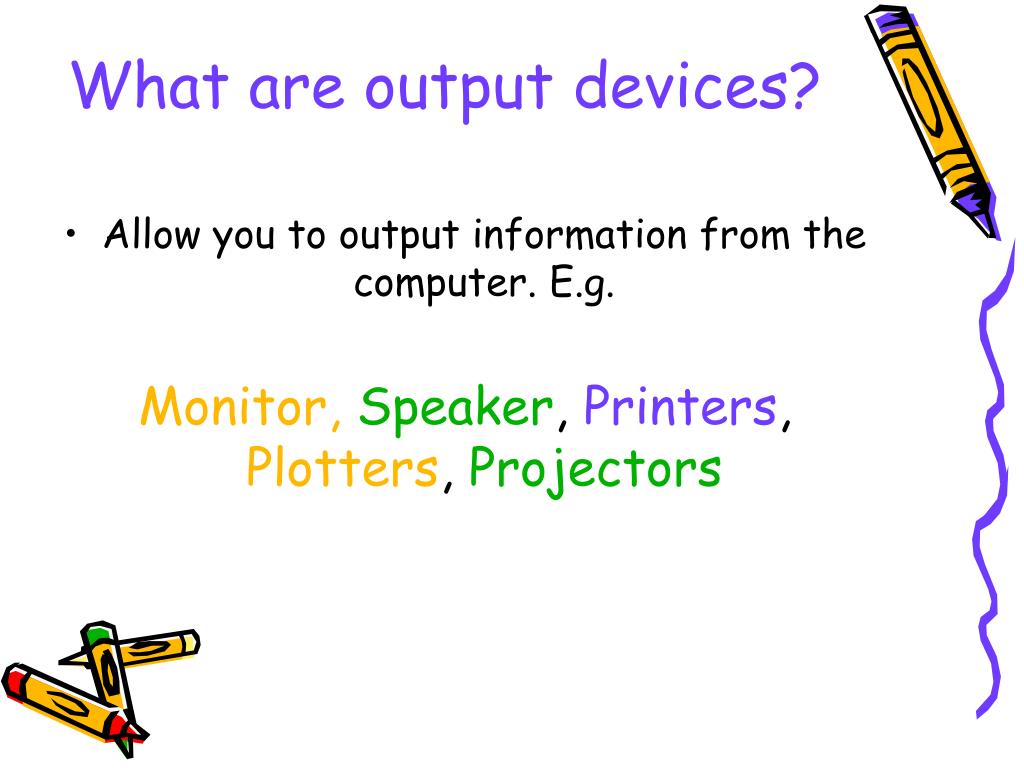 What are output devices?

• Allow you to output information from the computer. E.g.

Monitor, Speaker, Printers, Plotters, Projectors